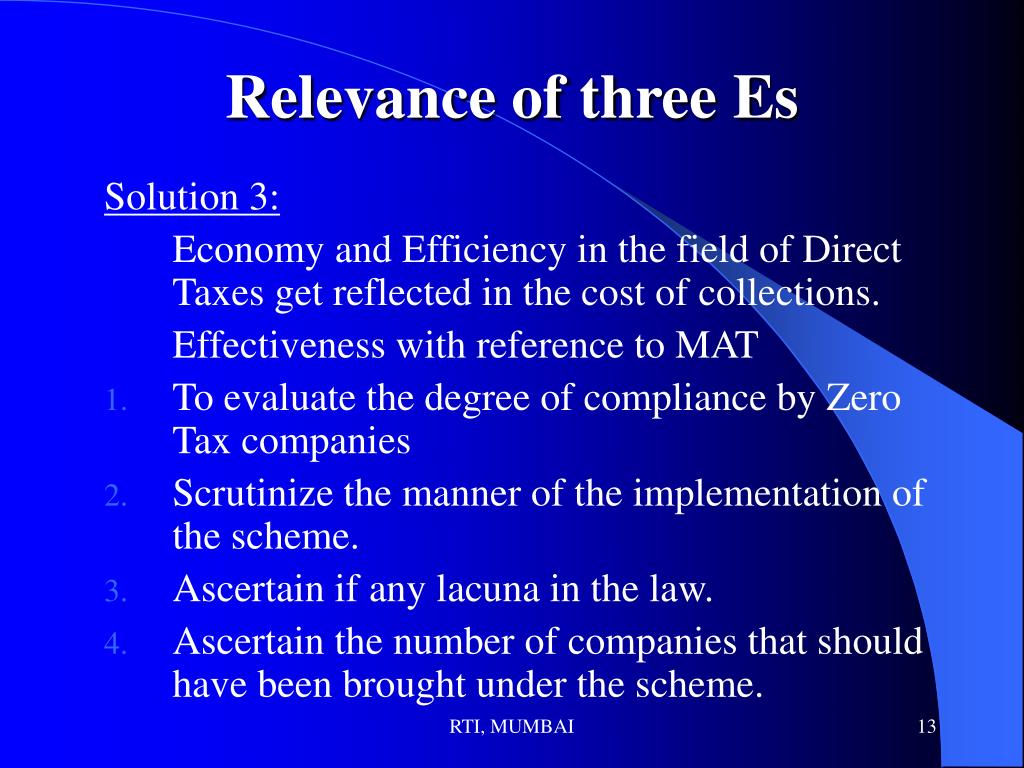 Relevance of three Es

Solution 3:

Economy and Efficiency in the field of Direct Taxes get reflected in the cost of collections.

Effectiveness with reference to MAT

1. To evaluate the degree of compliance by Zero Tax companies
2. Scrutinize the manner of the implementation of the scheme.
3. Ascertain if any lacuna in the law.
4. Ascertain the number of companies that should have been brought under the scheme.

RTI, MUMBAI

13